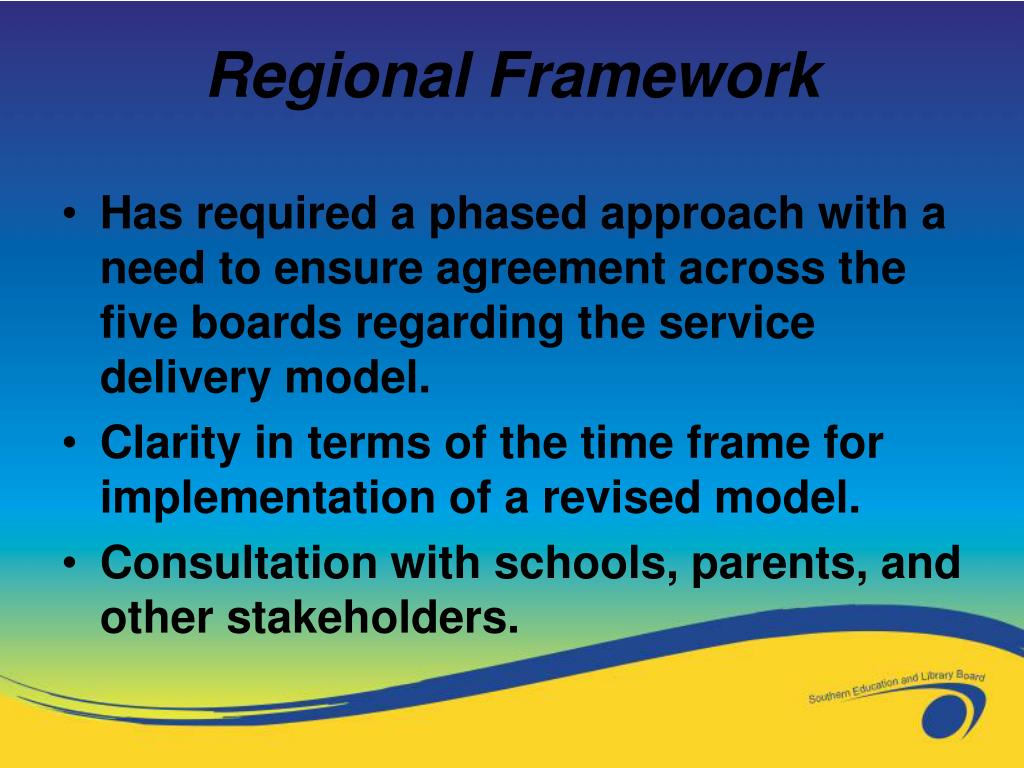 Regional Framework

• Has required a phased approach with a need to ensure agreement across the five boards regarding the service delivery model.
• Clarity in terms of the time frame for implementation of a revised model.
• Consultation with schools, parents, and other stakeholders.

Southern Education and Library Board